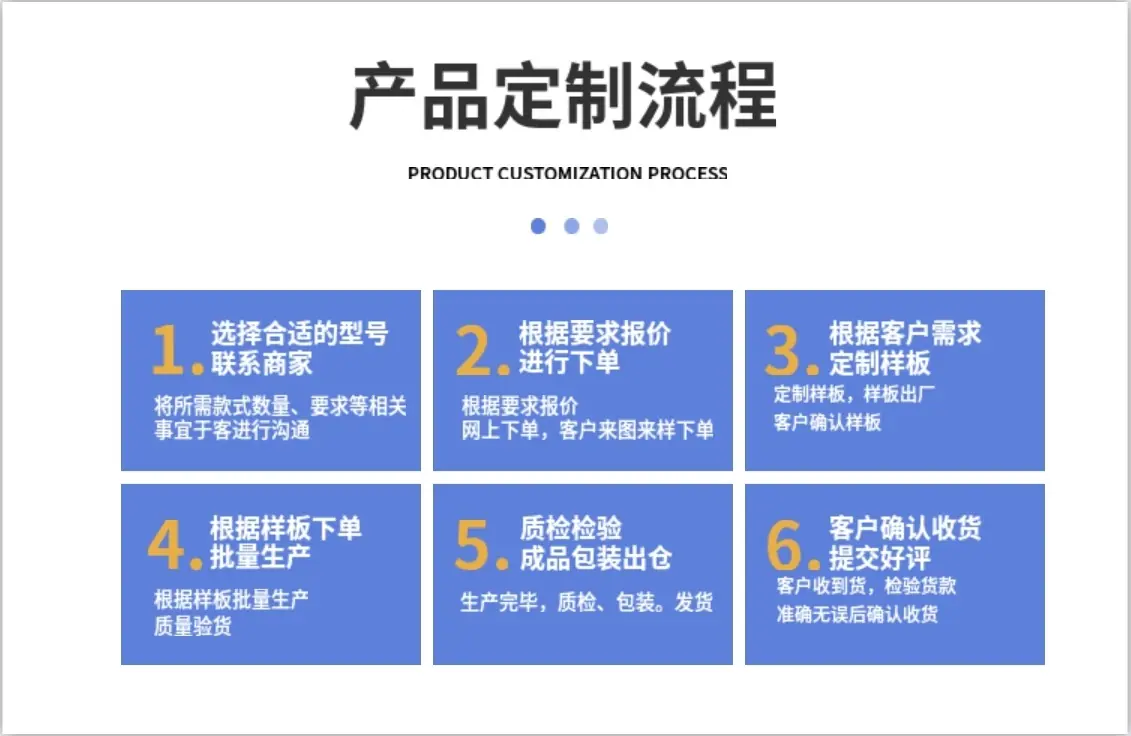 产品定制流程

PRODUCT CUSTOMIZATION PROCESS

1. 选择合适的型号 联系商家

将所需款式数量、要求等相关事宜于客进行沟通

2. 根据要求报价 进行下单

根据要求报价
网上下单，客户来图来样下单

3. 根据客户需求 定制样板

定制样板，样板出厂
客户确认样板

4. 根据样板下单 批量生产

根据样板批量生产
质量验货

5. 质检检验 成品包装出仓

生产完毕，质检、包装。发货

6. 客户确认收货 提交好评

客户收到货，检验货款
准确无误后确认收货